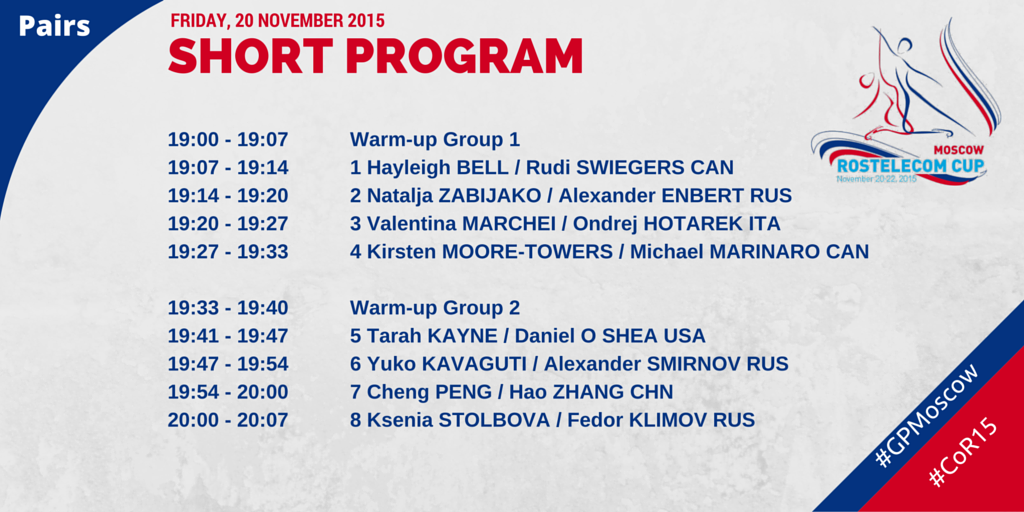 Pairs

FRIDAY, 20 NOVEMBER 2015

SHORT PROGRAM

MOSCOW
ROSTELECOM CUP
November 20-22, 2015

| | |
|---|---|
| 19:00 - 19:07 | Warm-up Group 1 |
| 19:07 - 19:14 | 1 Hayleigh BELL / Rudi SWIEGERS CAN |
| 19:14 - 19:20 | 2 Natalja ZABIJAKO / Alexander ENBERT RUS |
| 19:20 - 19:27 | 3 Valentina MARCHEI / Ondrej HOTAREK ITA |
| 19:27 - 19:33 | 4 Kirsten MOORE-TOWERS / Michael MARINARO CAN |
| 19:33 - 19:40 | Warm-up Group 2 |
| 19:41 - 19:47 | 5 Tarah KAYNE / Daniel O SHEA USA |
| 19:47 - 19:54 | 6 Yuko KAVAGUTI / Alexander SMIRNOV RUS |
| 19:54 - 20:00 | 7 Cheng PENG / Hao ZHANG CHN |
| 20:00 - 20:07 | 8 Ksenia STOLBOVA / Fedor KLIMOV RUS |

#GPMoscow
#CoR15